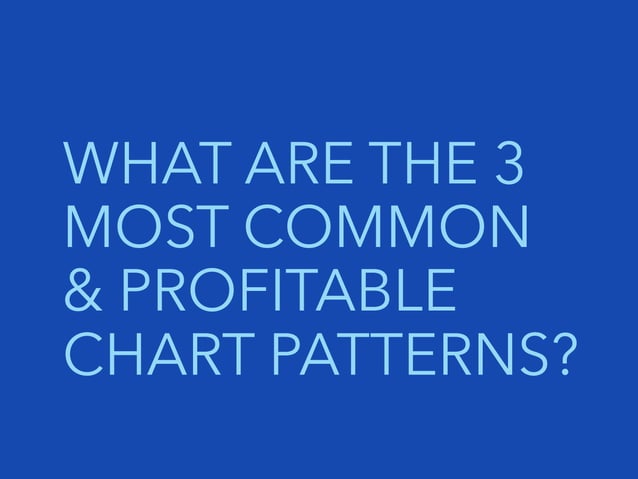 WHAT ARE THE 3 MOST COMMON & PROFITABLE CHART PATTERNS?